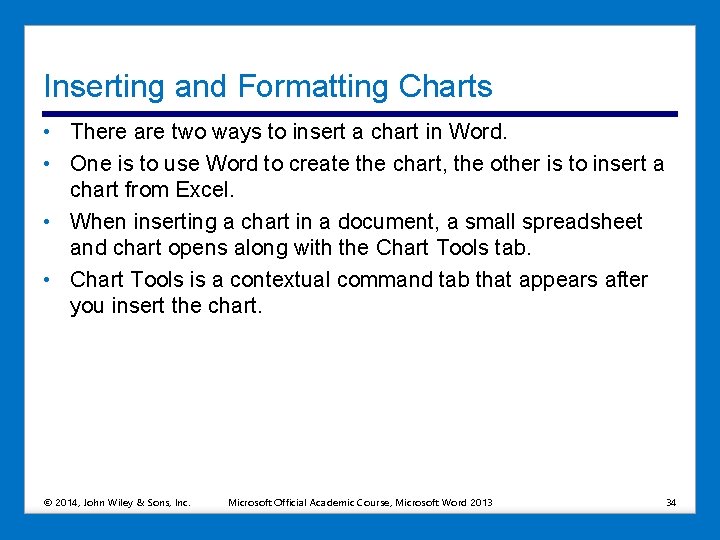 Inserting and Formatting Charts

• There are two ways to insert a chart in Word.
• One is to use Word to create the chart, the other is to insert a chart from Excel.
• When inserting a chart in a document, a small spreadsheet and chart opens along with the Chart Tools tab.
• Chart Tools is a contextual command tab that appears after you insert the chart.

© 2014, John Wiley & Sons, Inc.  Microsoft Official Academic Course, Microsoft Word 2013  34